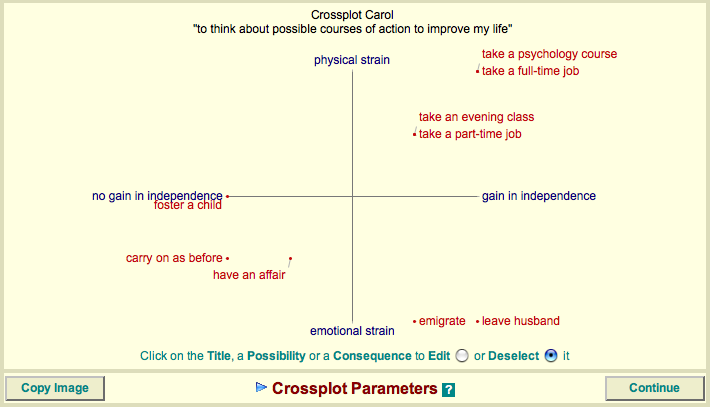 Crossplot Carol
"to think about possible courses of action to improve my life"

physical strain

take a psychology course
take a full-time job

take an evening class
take a part-time job

no gain in independence
foster a child

gain in independence

carry on as before
have an affair

emotional strain

emigrate
leave husband

Click on the Title, a Possibility or a Consequence to Edit or Deselect it

Copy Image

Crossplot Parameters ?

Continue